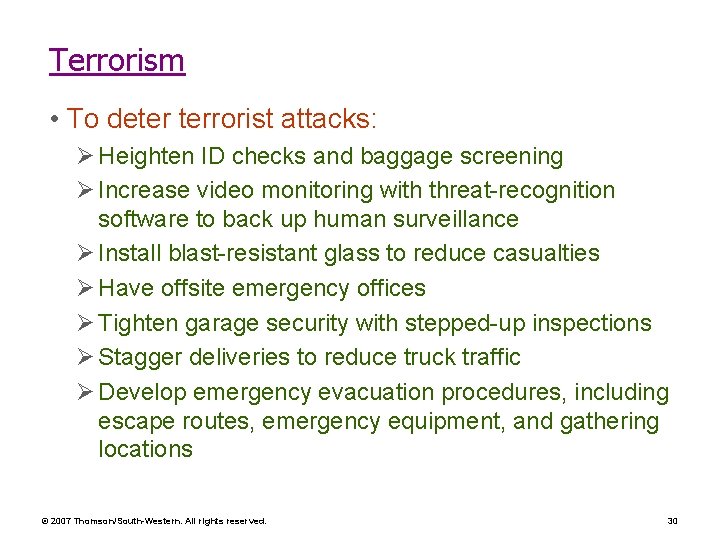 Terrorism

• To deter terrorist attacks:
➢ Heighten ID checks and baggage screening
➢ Increase video monitoring with threat-recognition software to back up human surveillance
➢ Install blast-resistant glass to reduce casualties
➢ Have offsite emergency offices
➢ Tighten garage security with stepped-up inspections
➢ Stagger deliveries to reduce truck traffic
➢ Develop emergency evacuation procedures, including escape routes, emergency equipment, and gathering locations

© 2007 Thomson/South-Western. All rights reserved.

30